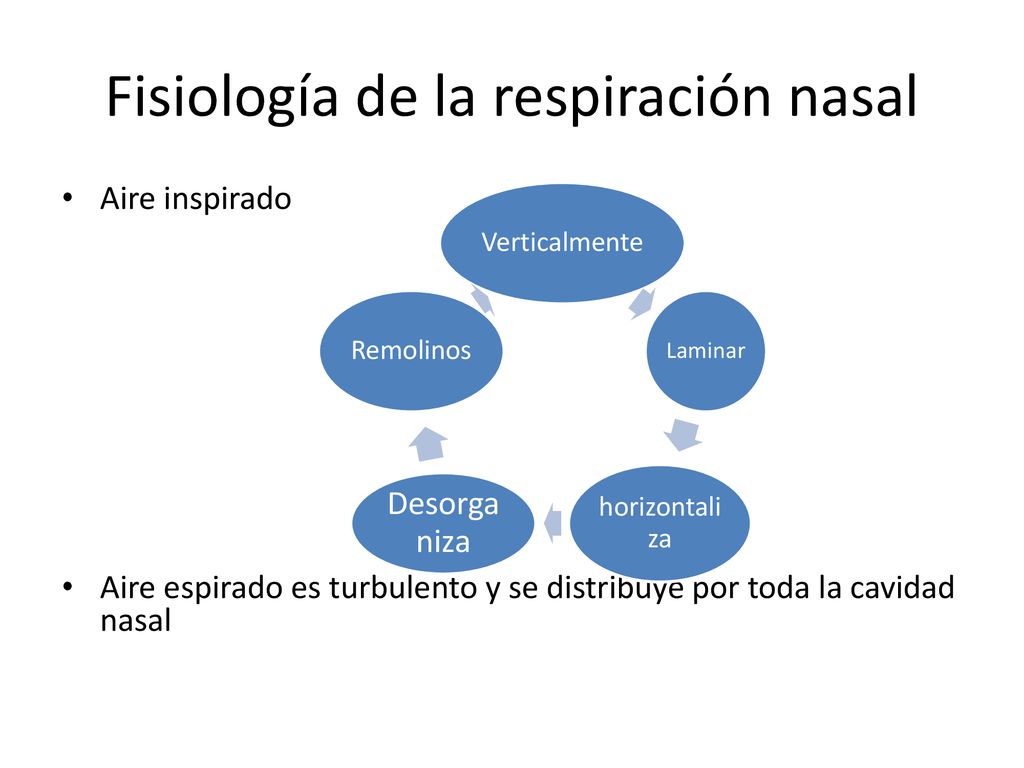 Fisiología de la respiración nasal

• Aire inspirado

Verticalmente

Laminar

horizontaliza

Desorganiza

Remolinos

• Aire espirado es turbulento y se distribuye por toda la cavidad nasal